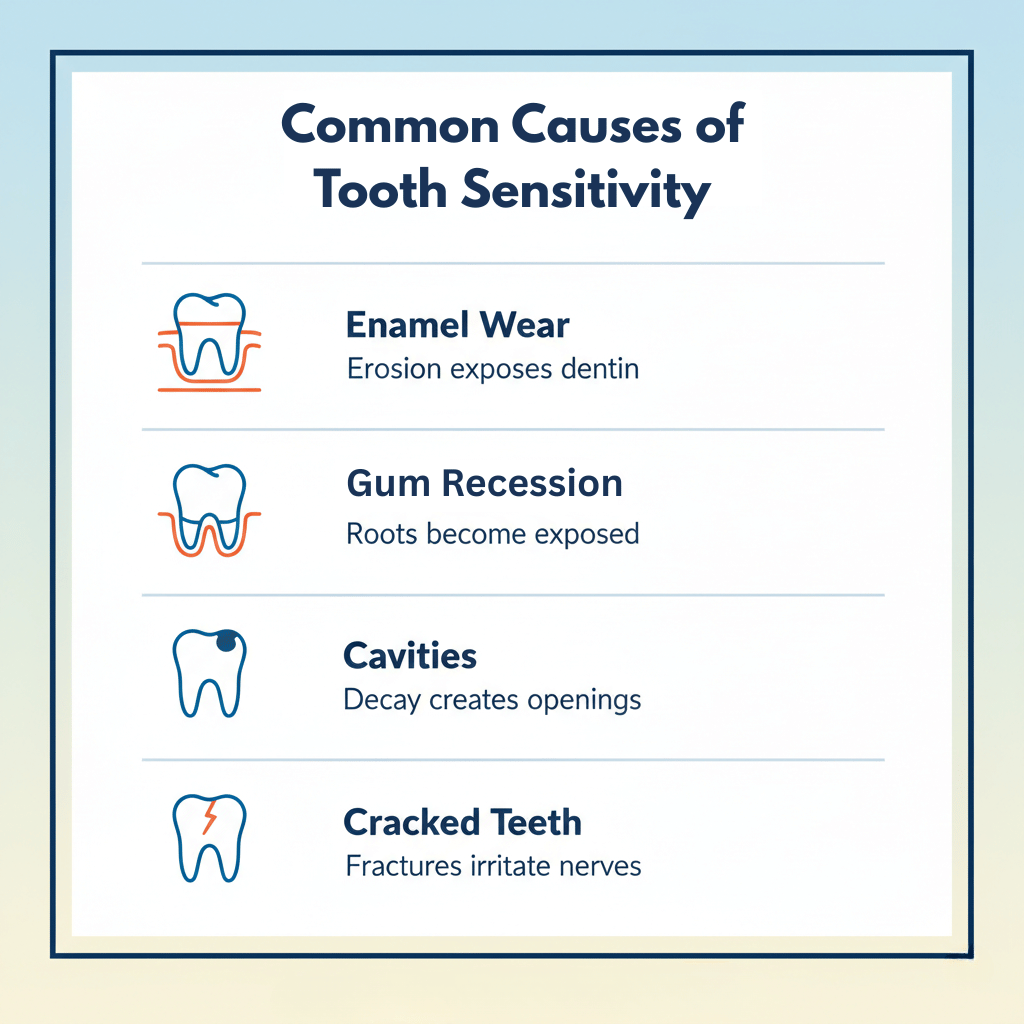 Common Causes of Tooth Sensitivity

Enamel Wear
Erosion exposes dentin

Gum Recession
Roots become exposed

Cavities
Decay creates openings

Cracked Teeth
Fractures irritate nerves